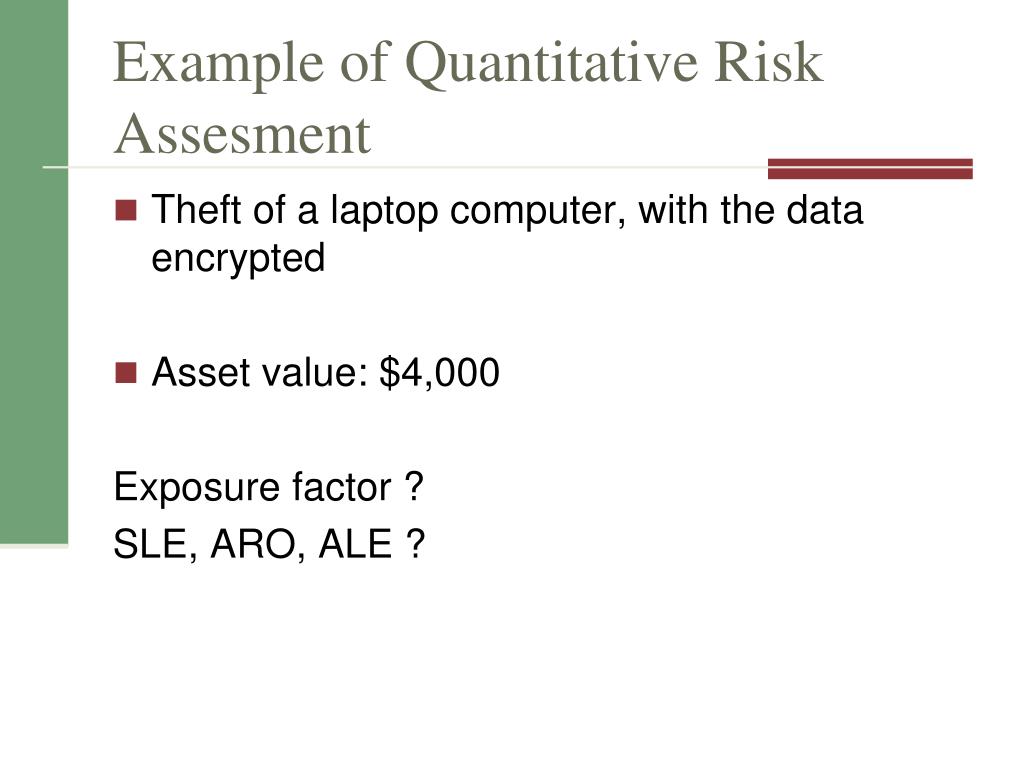 Example of Quantitative Risk Assesment

Theft of a laptop computer, with the data encrypted

Asset value: \$4,000

Exposure factor ?
SLE, ARO, ALE ?